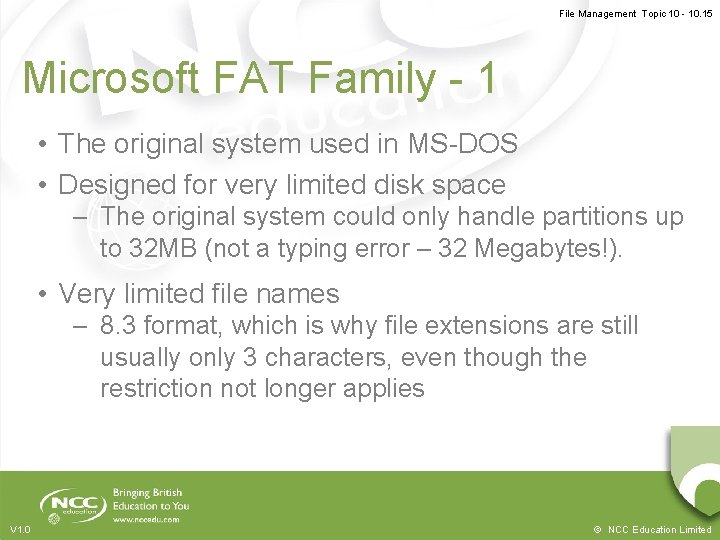 File Management Topic 10 - 10.15

Microsoft FAT Family - 1

• The original system used in MS-DOS
• Designed for very limited disk space
– The original system could only handle partitions up to 32MB (not a typing error – 32 Megabytes!).
• Very limited file names
– 8.3 format, which is why file extensions are still usually only 3 characters, even though the restriction not longer applies

NCC education
Bringing British Education to You
www.nccedu.com

V1.0

© NCC Education Limited